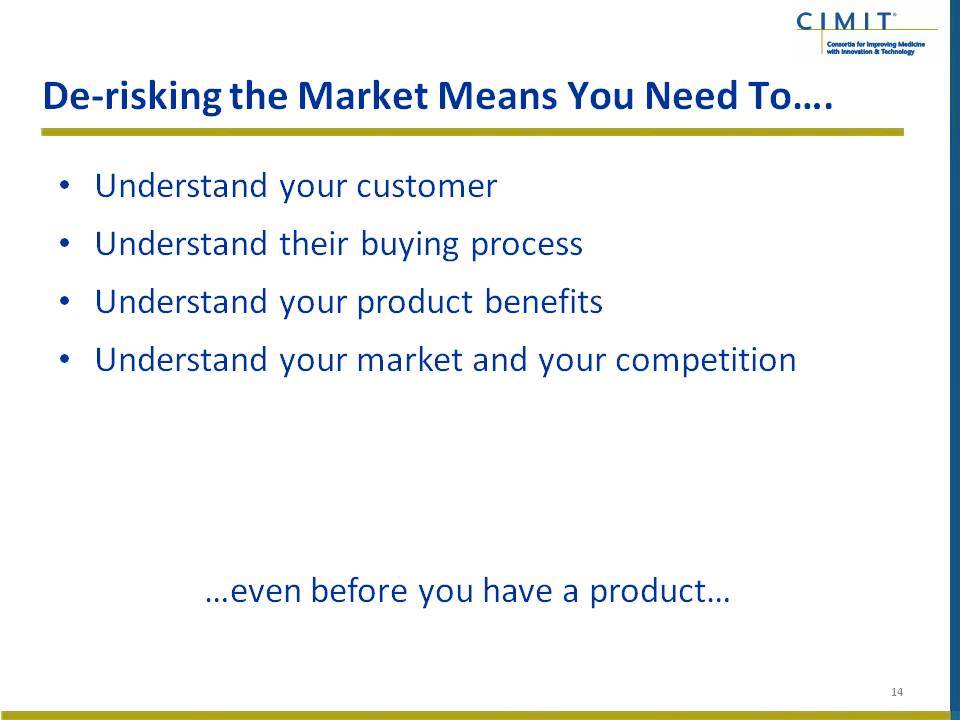 CIMIT®
Consortia for Improving Medicine with Innovation & Technology

De-risking the Market Means You Need To….

• Understand your customer
• Understand their buying process
• Understand your product benefits
• Understand your market and your competition

…even before you have a product…

14